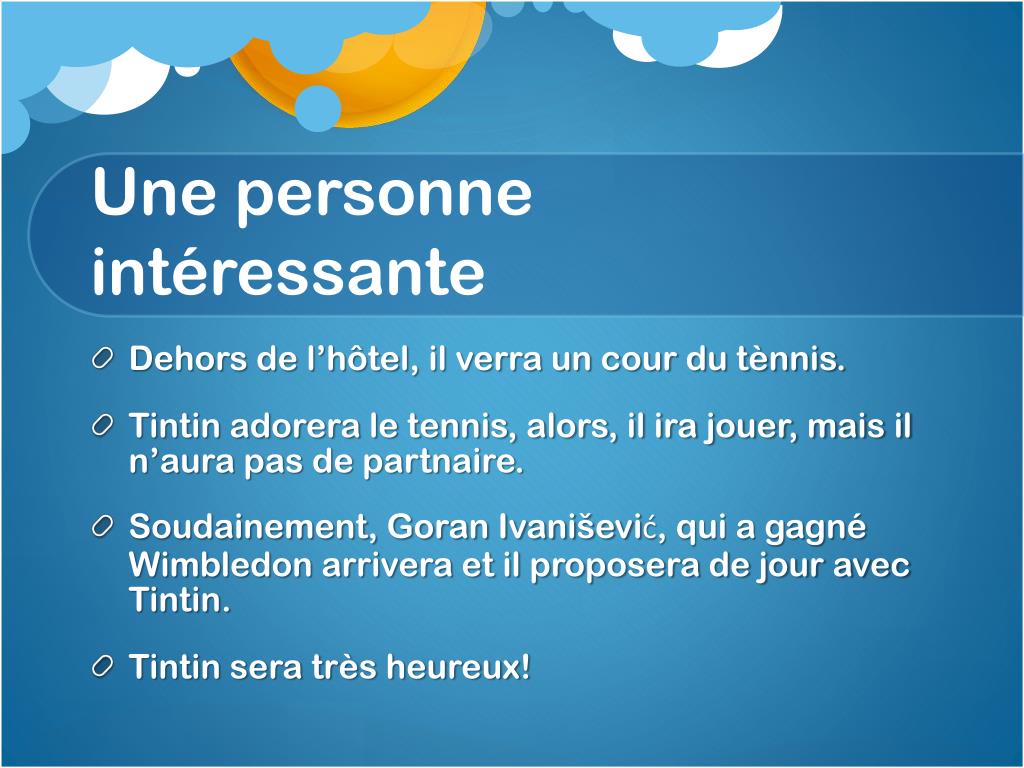 Une personne intéressante

Dehors de l’hôtel, il verra un cour du tènnis.

Tintin adorera le tennis, alors, il ira jouer, mais il n’aura pas de partnaire.

Soudainement, Goran Ivanišević, qui a gagné Wimbledon arrivera et il proposera de jour avec Tintin.

Tintin sera très heureux!